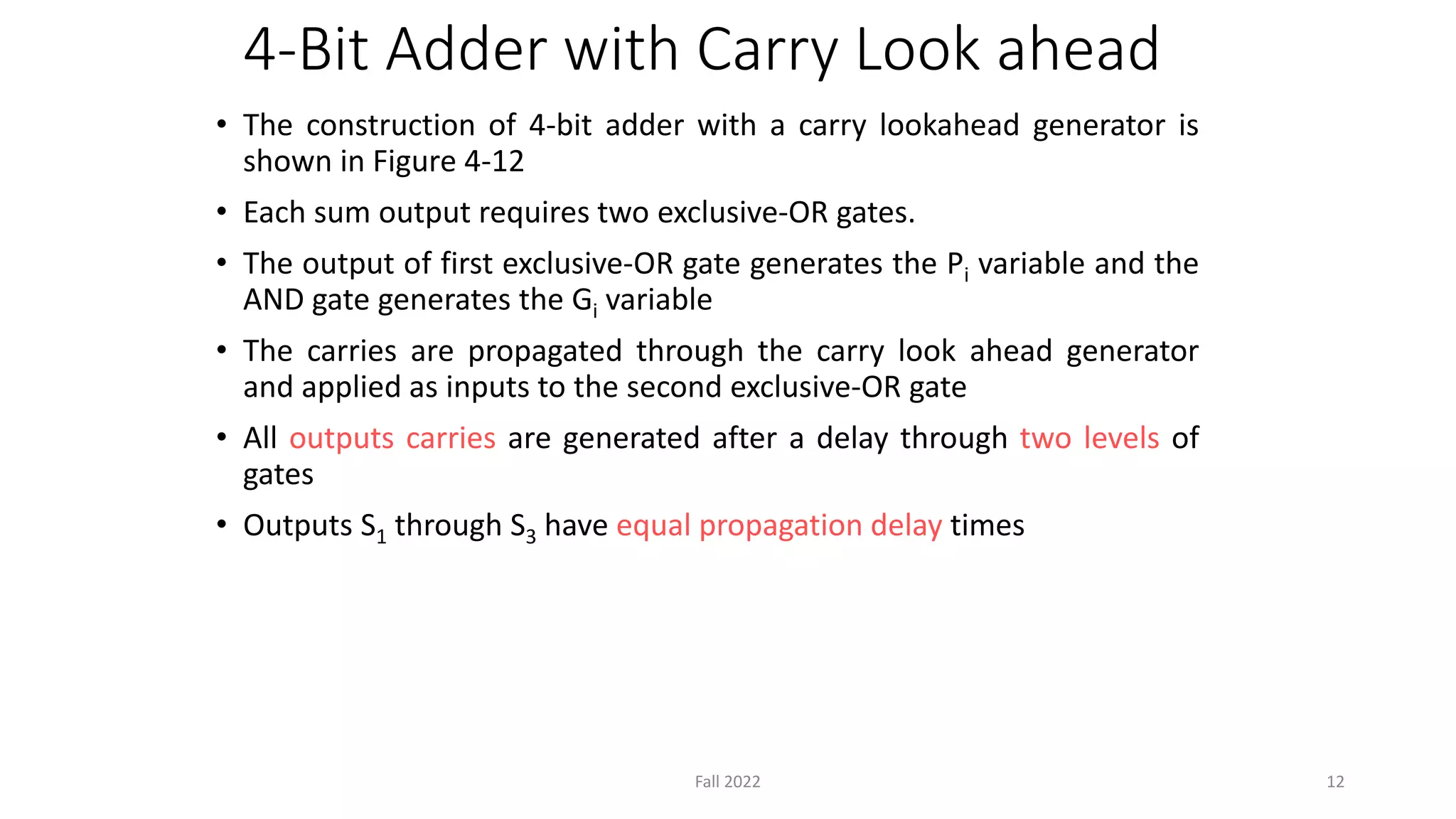 4-Bit Adder with Carry Look ahead

• The construction of 4-bit adder with a carry lookahead generator is shown in Figure 4-12

• Each sum output requires two exclusive-OR gates.

• The output of first exclusive-OR gate generates the $P_i$ variable and the AND gate generates the $G_i$ variable

• The carries are propagated through the carry look ahead generator and applied as inputs to the second exclusive-OR gate

• All outputs carries are generated after a delay through two levels of gates

• Outputs $S_1$ through $S_3$ have equal propagation delay times

Fall 2022

12